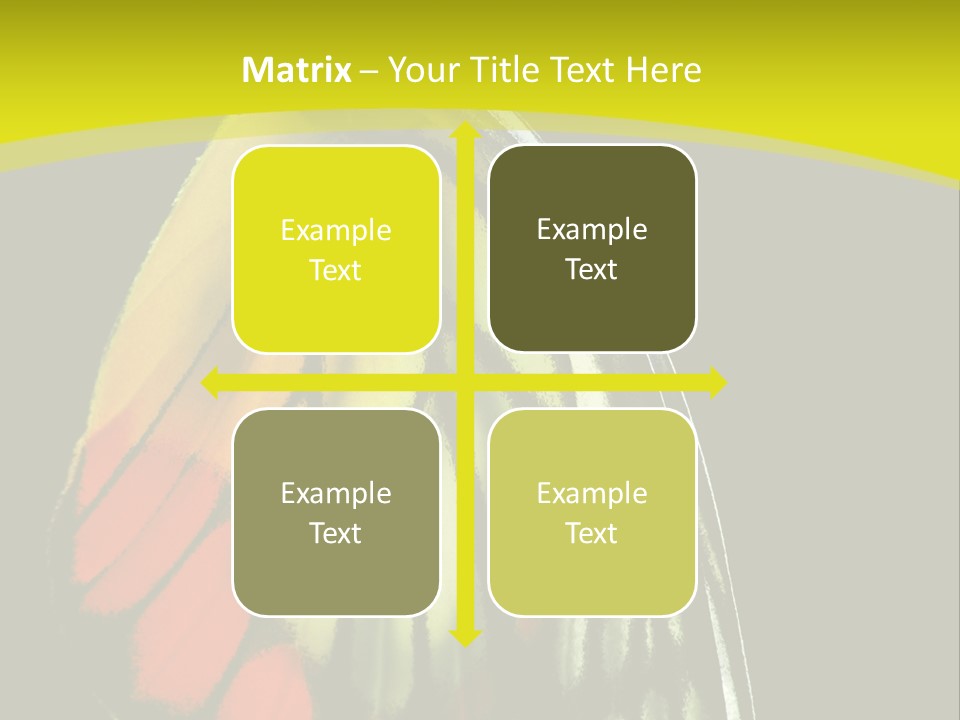 Matrix – Your Title Text Here

Example Text

Example Text

Example Text

Example Text